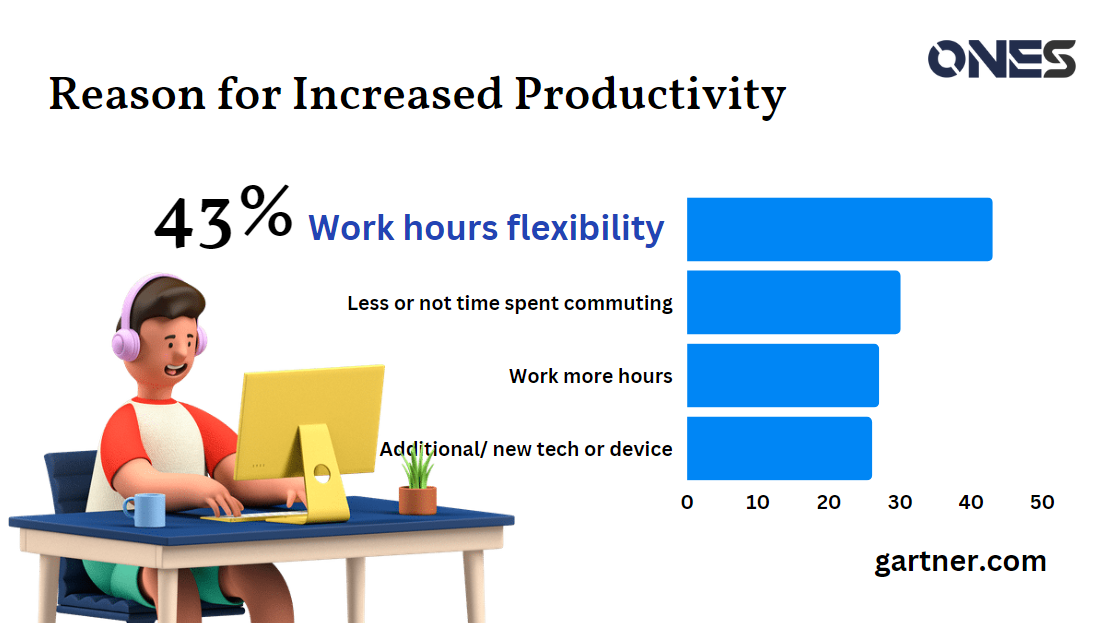 ONES

Reason for Increased Productivity

43% Work hours flexibility

Less or not time spent commuting

Work more hours

Additional/ new tech or device

0 10 20 30 40 50

gartner.com